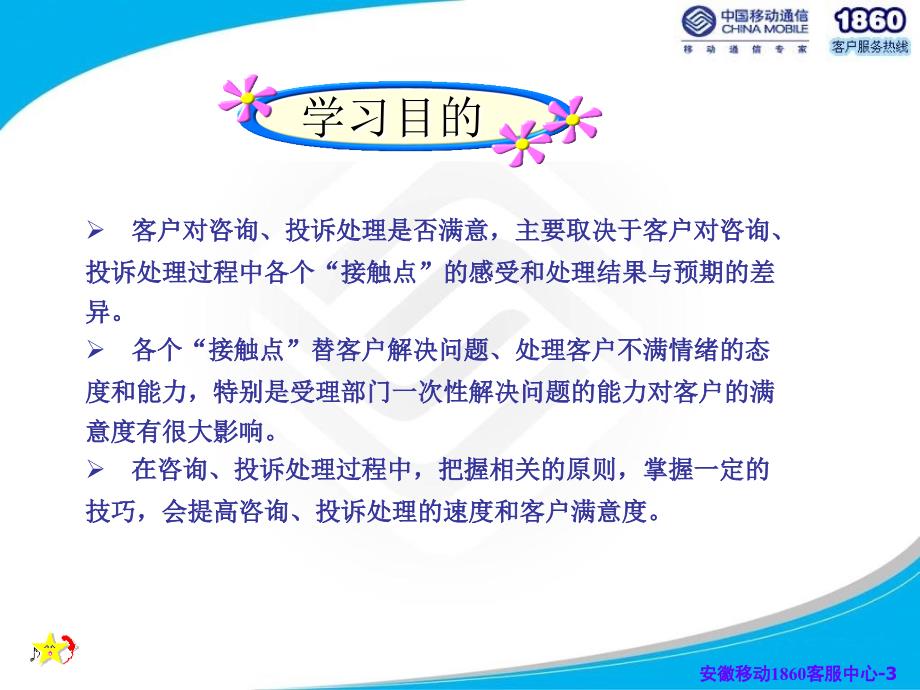 中国移动通信
CHINA MOBILE
移动通信专家

1860
客户服务热线

学习目的

➢ 客户对咨询、投诉处理是否满意，主要取决于客户对咨询、投诉处理过程中各个“接触点”的感受和处理结果与预期的差异。
➢ 各个“接触点”替客户解决问题、处理客户不满情绪的态度和能力，特别是受理部门一次性解决问题的能力对客户的满意度有很大影响。
➢ 在咨询、投诉处理过程中，把握相关的原则，掌握一定的技巧，会提高咨询、投诉处理的速度和客户满意度。

安徽移动1860客服中心-3